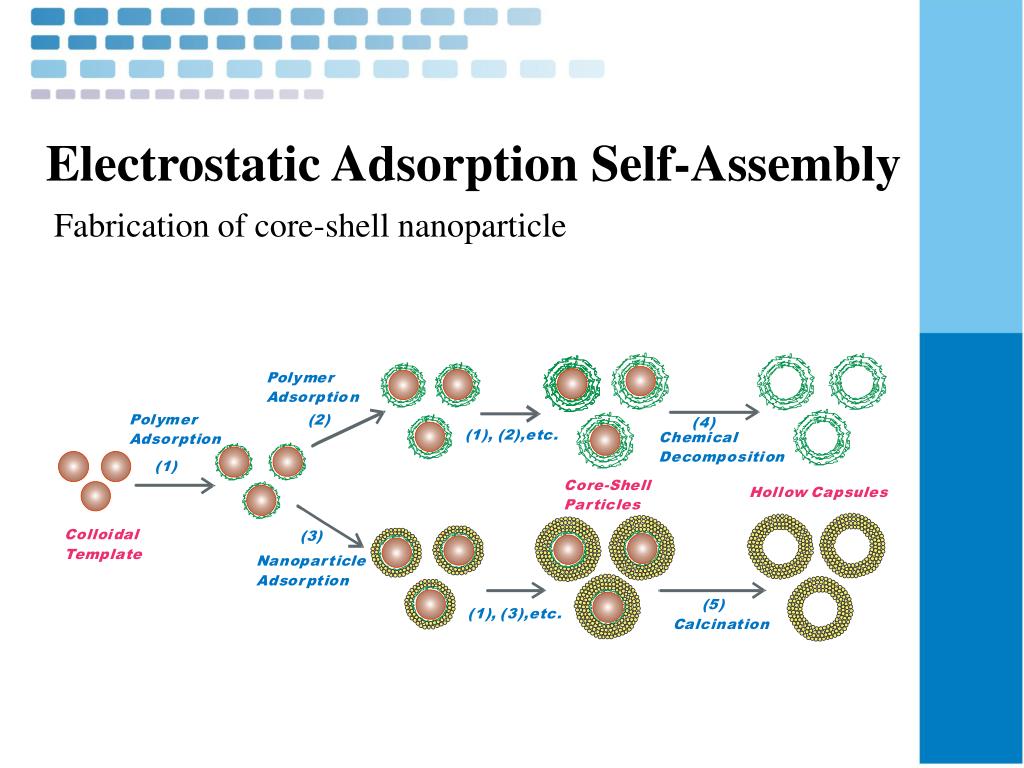 Electrostatic Adsorption Self-Assembly

Fabrication of core-shell nanoparticle

Colloidal Template

Polymer Adsorption (1)

Polymer Adsorption (2)

(3) Nanoparticle Adsorption

(1), (2),etc.

(1), (3),etc.

Core-Shell Particles

(4) Chemical Decomposition

(5) Calcination

Hollow Capsules